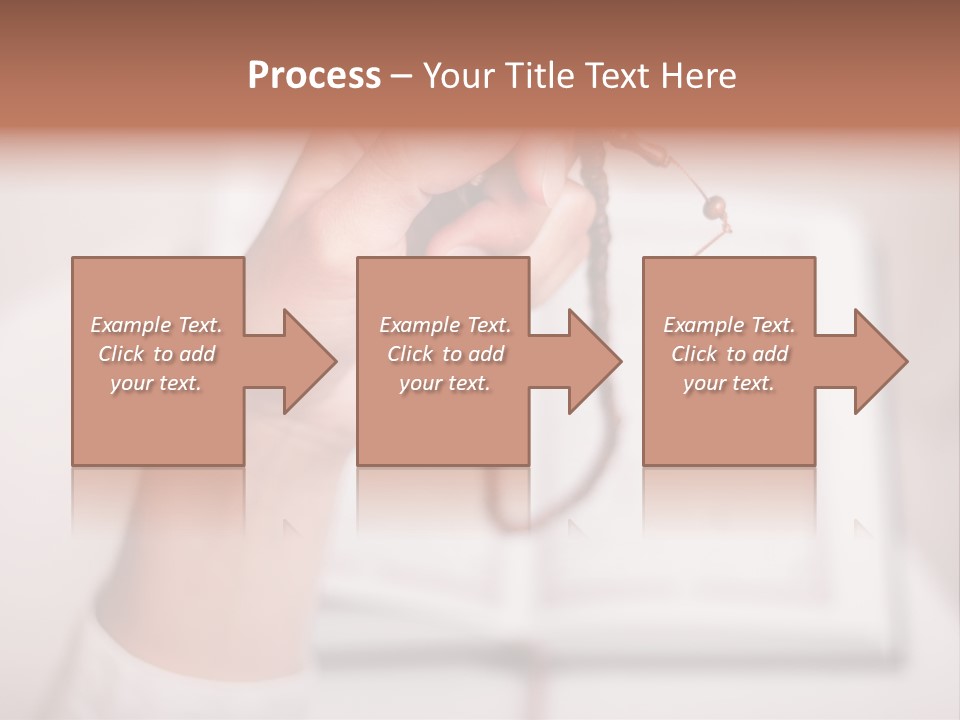 Process – Your Title Text Here

Example Text. Click to add your text.

Example Text. Click to add your text.

Example Text. Click to add your text.